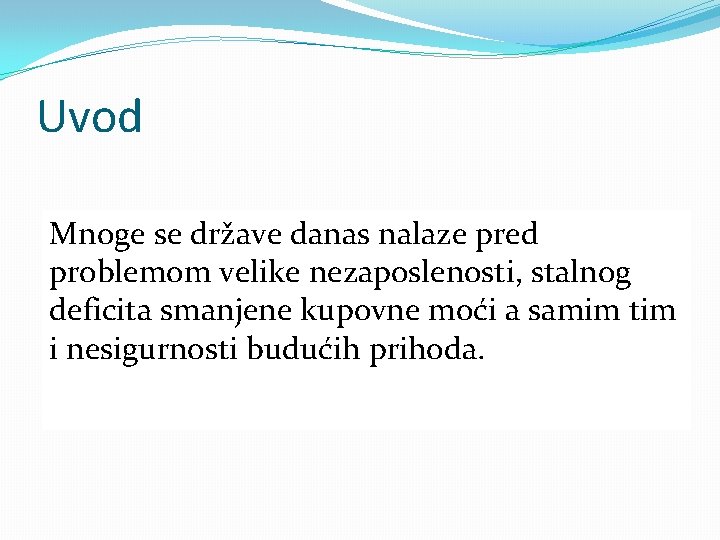 Uvod

Mnoge se države danas nalaze pred problemom velike nezaposlenosti, stalnog deficita smanjene kupovne moći a samim tim i nesigurnosti budućih prihoda.